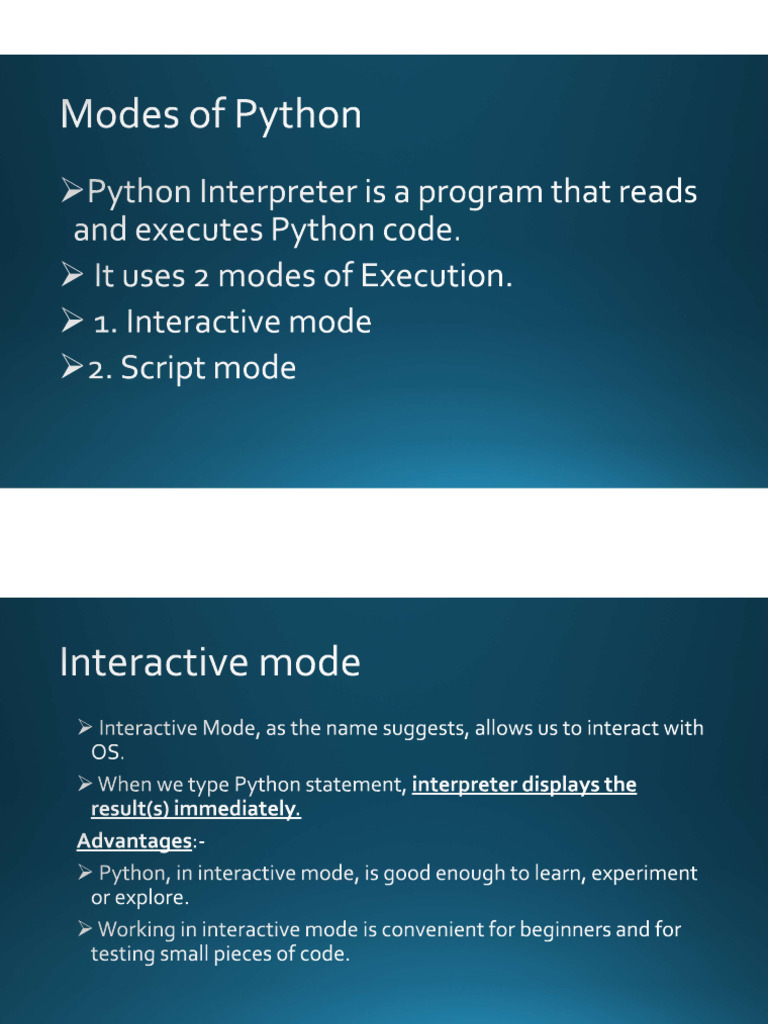 Modes of Python

➢Python Interpreter is a program that reads and executes Python code.

➢ It uses 2 modes of Execution.

➢ 1. Interactive mode

➢2. Script mode

Interactive mode

➢ Interactive Mode, as the name suggests, allows us to interact with OS.

➢ When we type Python statement, interpreter displays the result(s) immediately.

Advantages:-

➢ Python, in interactive mode, is good enough to learn, experiment or explore.

➢ Working in interactive mode is convenient for beginners and for testing small pieces of code.